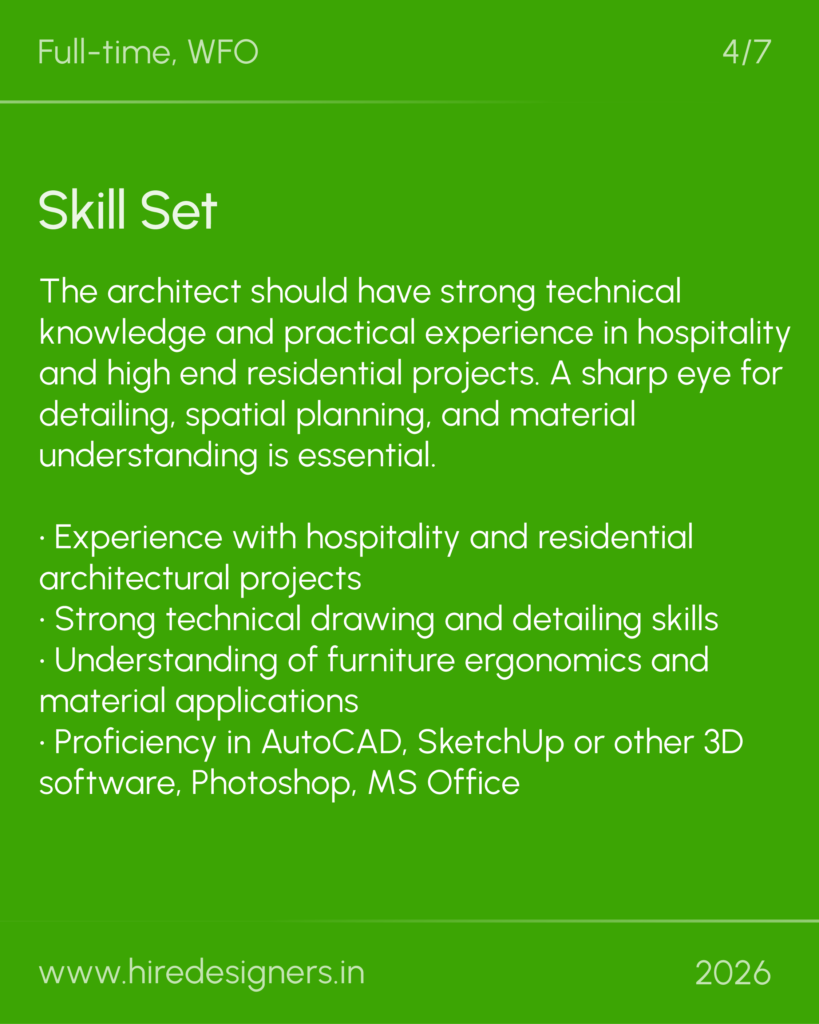 Full-time, WFO

4/7

Skill Set

The architect should have strong technical knowledge and practical experience in hospitality and high end residential projects. A sharp eye for detailing, spatial planning, and material understanding is essential.

· Experience with hospitality and residential architectural projects
· Strong technical drawing and detailing skills
· Understanding of furniture ergonomics and material applications
· Proficiency in AutoCAD, SketchUp or other 3D software, Photoshop, MS Office

www.hiredesigners.in

2026